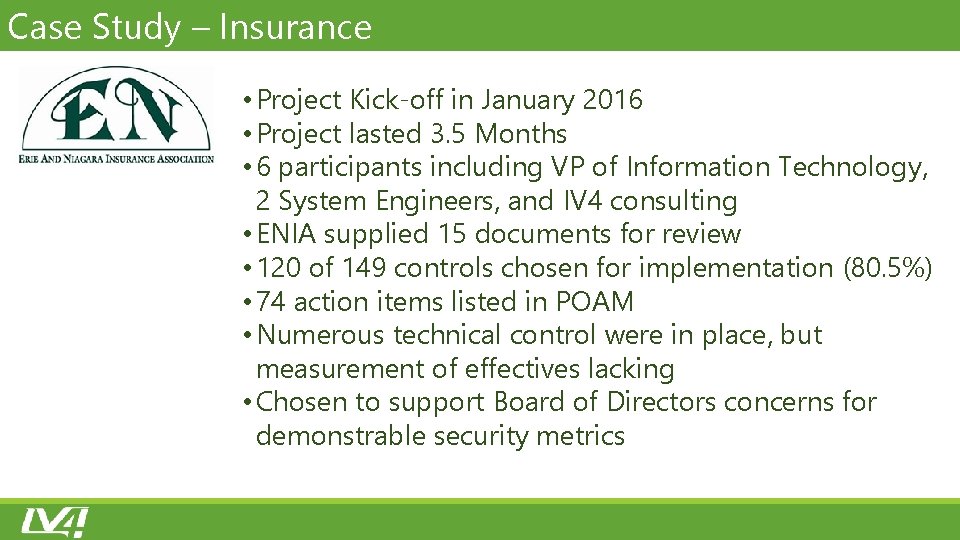 Case Study – Insurance

EN

ERIE AND NIAGARA INSURANCE ASSOCIATION

• Project Kick-off in January 2016
• Project lasted 3.5 Months
• 6 participants including VP of Information Technology, 2 System Engineers, and IV4 consulting
• ENIA supplied 15 documents for review
• 120 of 149 controls chosen for implementation (80.5%)
• 74 action items listed in POAM
• Numerous technical control were in place, but measurement of effectives lacking
• Chosen to support Board of Directors concerns for demonstrable security metrics

IV4